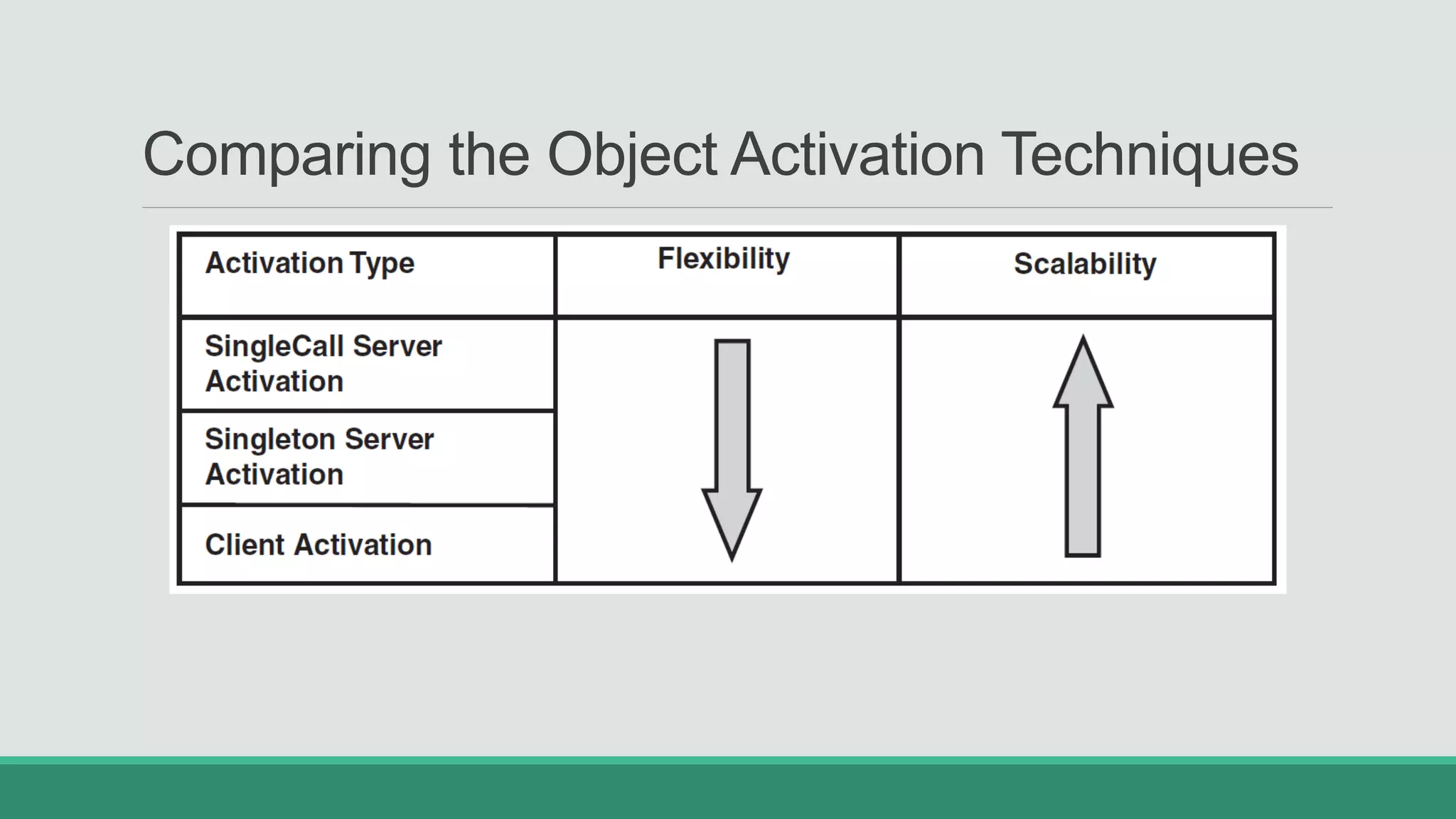 Comparing the Object Activation Techniques

| Activation Type | Flexibility | Scalability |
|---|---|---|
| SingleCall Server Activation | | |
| Singleton Server Activation | | |
| Client Activation | | |